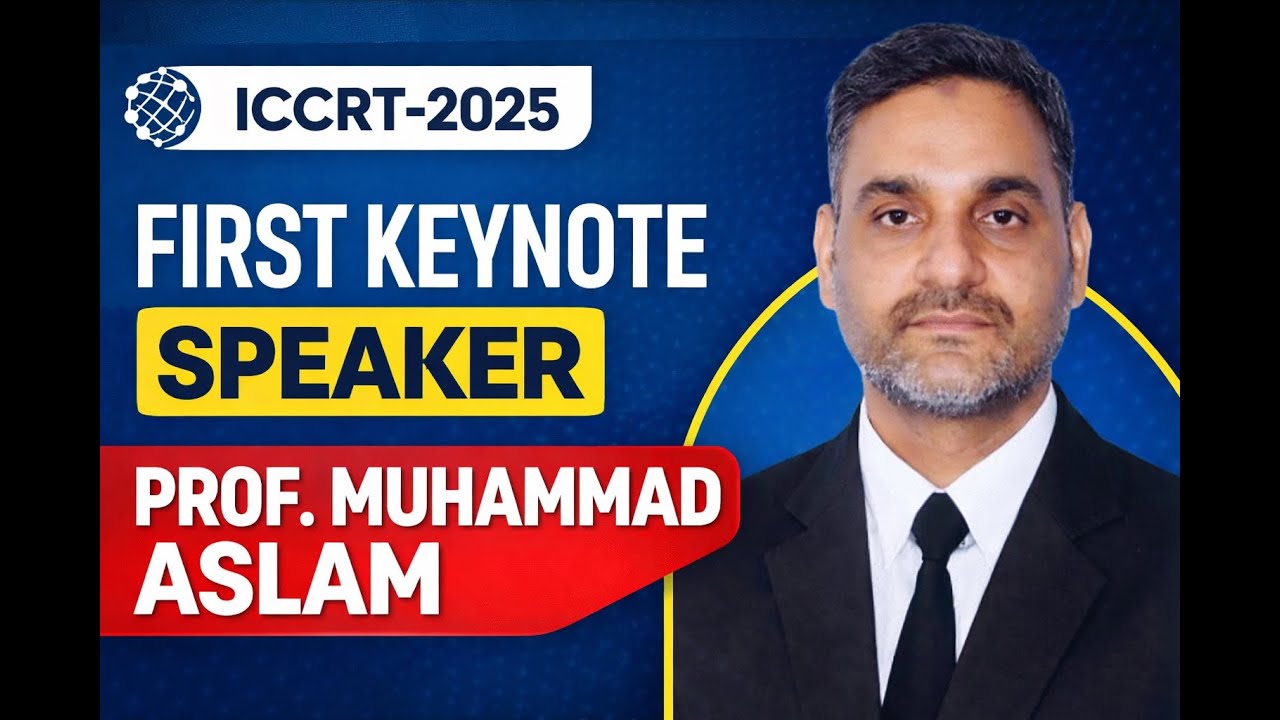 ICCRT-2025

FIRST KEYNOTE SPEAKER

PROF. MUHAMMAD ASLAM